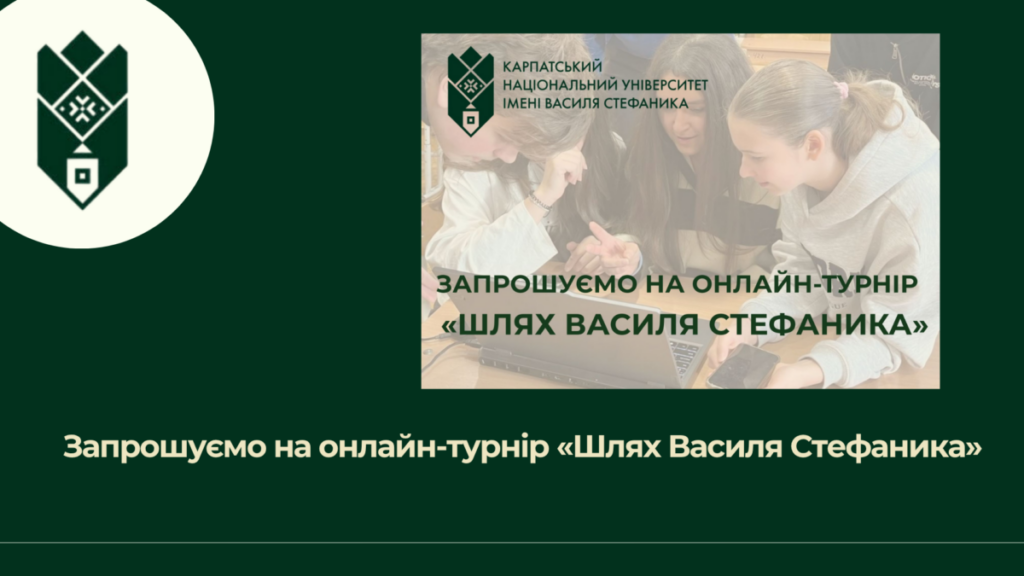 КАРПАТСЬКИЙ НАЦІОНАЛЬНИЙ УНІВЕРСИТЕТ ІМЕНІ ВАСИЛЯ СТЕФАНИКА

ЗАПРОШУЄМО НА ОНЛАЙН-ТУРНІР «ШЛЯХ ВАСИЛЯ СТЕФАНИКА»

Запрошуємо на онлайн-турнір «Шлях Василя Стефаника»